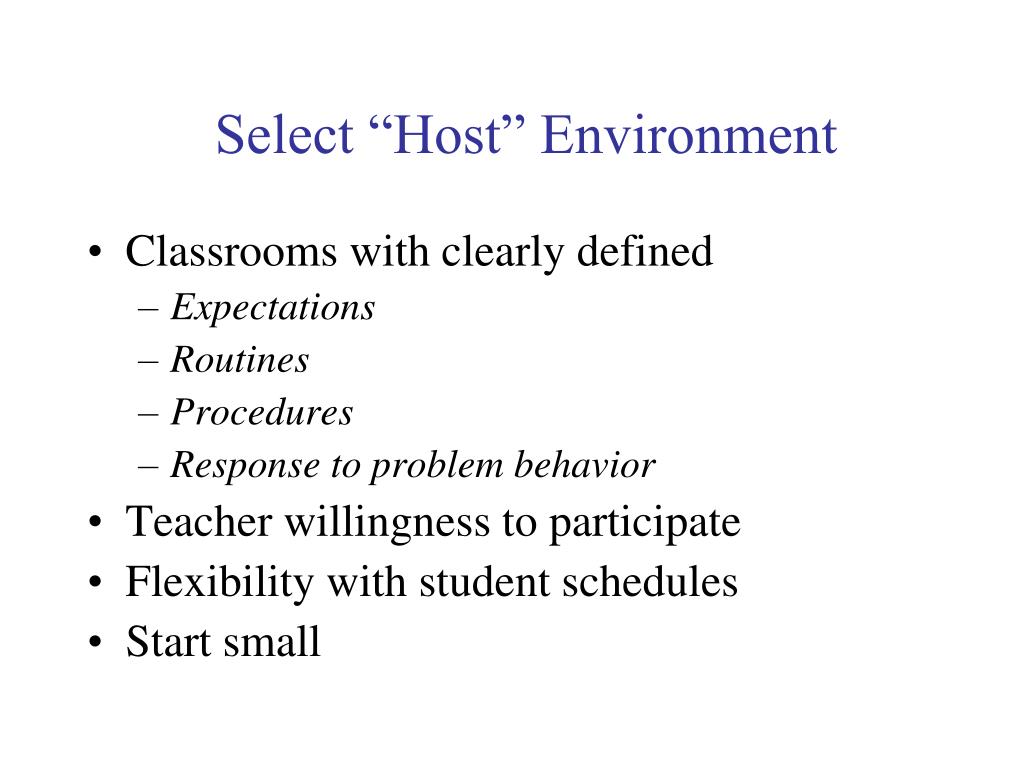 Select “Host” Environment

• Classrooms with clearly defined
– Expectations
– Routines
– Procedures
– Response to problem behavior
• Teacher willingness to participate
• Flexibility with student schedules
• Start small